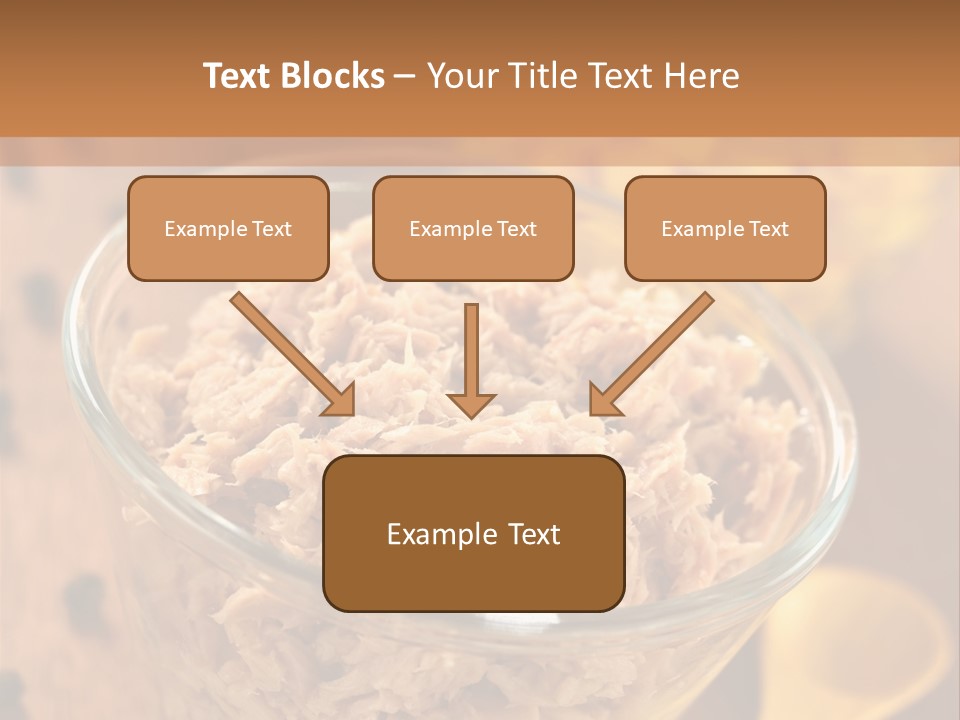 Text Blocks – Your Title Text Here

Example Text

Example Text

Example Text

Example Text